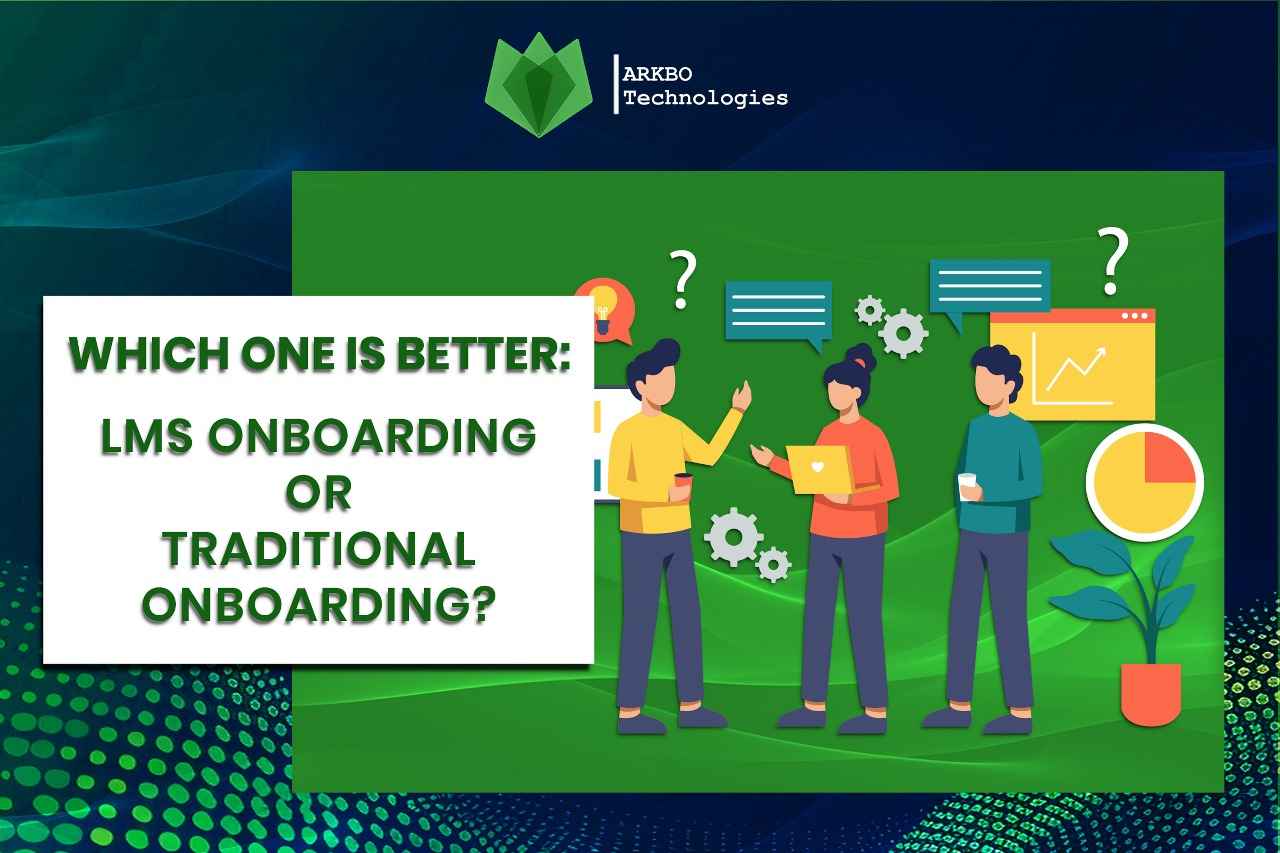 ARKBO
Technologies

WHICH ONE IS BETTER:

LMS ONBOARDING
OR
TRADITIONAL
ONBOARDING?

?

?